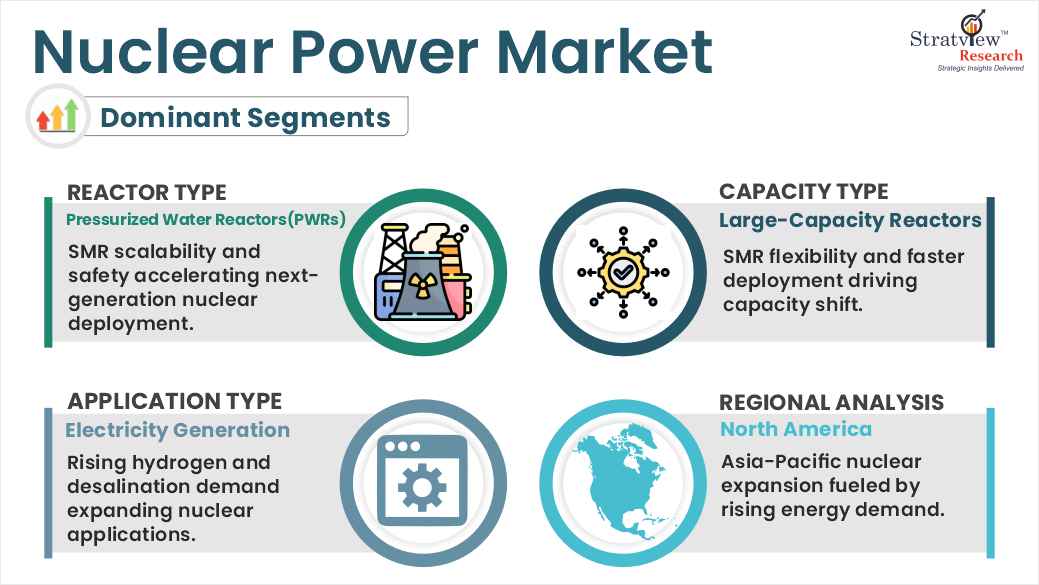 Nuclear Power Market

Stratview Research™
Strategic Insights Delivered

Dominant Segments

REACTOR TYPE
Pressurized Water Reactors(PWRs)
SMR scalability and safety accelerating next-generation nuclear deployment.

CAPACITY TYPE
Large-Capacity Reactors
SMR flexibility and faster deployment driving capacity shift.

APPLICATION TYPE
Electricity Generation
Rising hydrogen and desalination demand expanding nuclear applications.

REGIONAL ANALYSIS
North America
Asia-Pacific nuclear expansion fueled by rising energy demand.